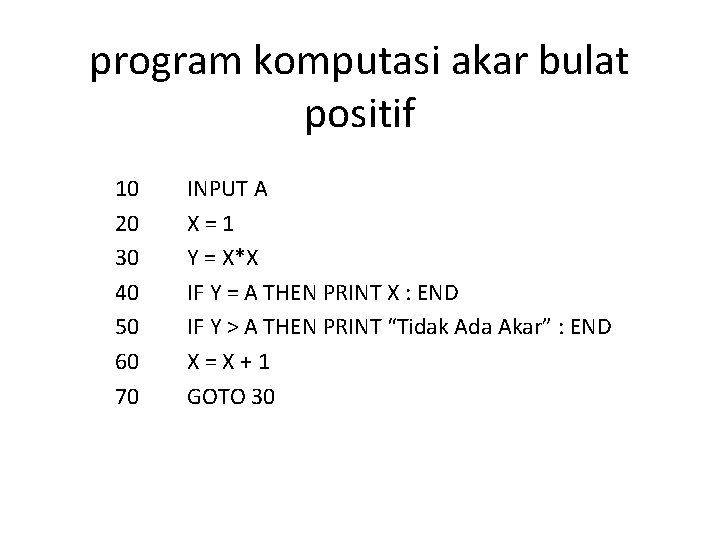 program komputasi akar bulat positif

10 INPUT A
20 X = 1
30 Y = X*X
40 IF Y = A THEN PRINT X : END
50 IF Y > A THEN PRINT “Tidak Ada Akar” : END
60 X = X + 1
70 GOTO 30